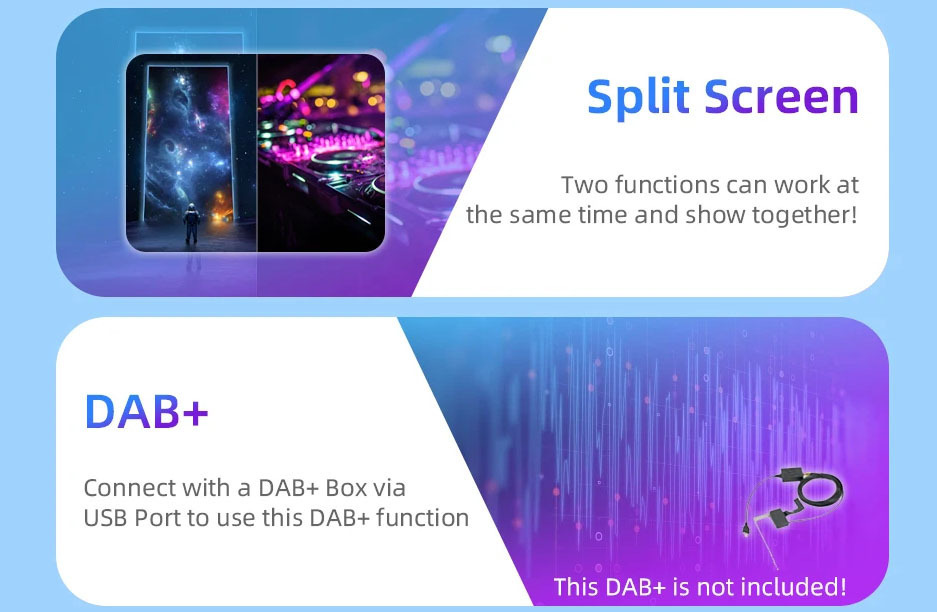 Split Screen

Two functions can work at the same time and show together!

DAB+

Connect with a DAB+ Box via USB Port to use this DAB+ function

This DAB+ is not included!